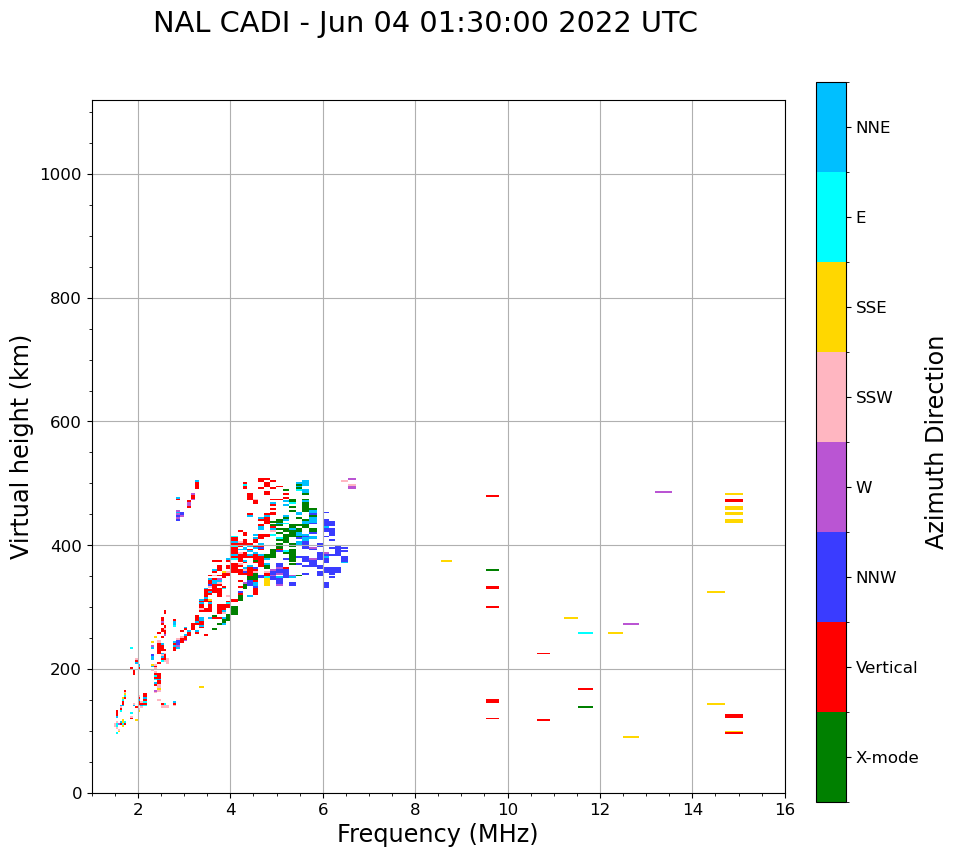 NAL CADI - Jun 04 01:30:00 2022 UTC

Virtual height (km)

1000
800
600
400
200
0

2
4
6
8
10
12
14
16

Frequency (MHz)

NNE
E
SSE
SSW
W
NNW
Vertical
X-mode

Azimuth Direction